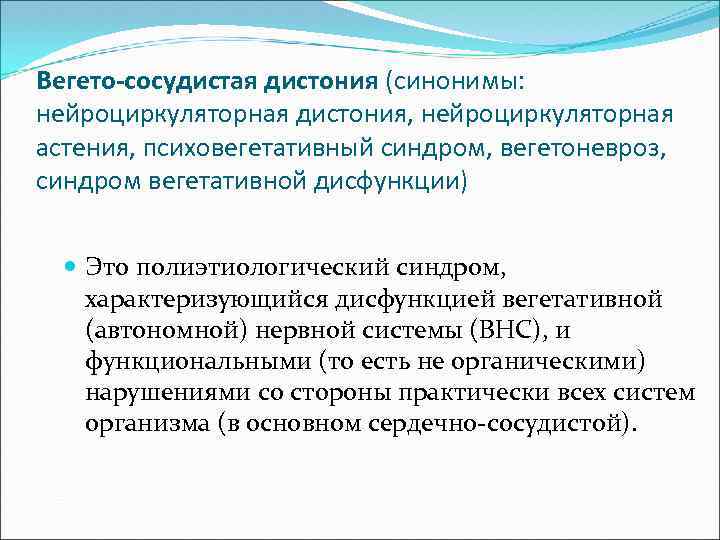 Вегето-сосудистая дистония (синонимы: нейроциркуляторная дистония, нейроциркуляторная астения, психовегетативный синдром, вегетоневроз, синдром вегетативной дисфункции)

Это полиэтиологический синдром, характеризующийся дисфункцией вегетативной (автономной) нервной системы (ВНС), и функциональными (то есть не органическими) нарушениями со стороны практически всех систем организма (в основном сердечно-сосудистой).